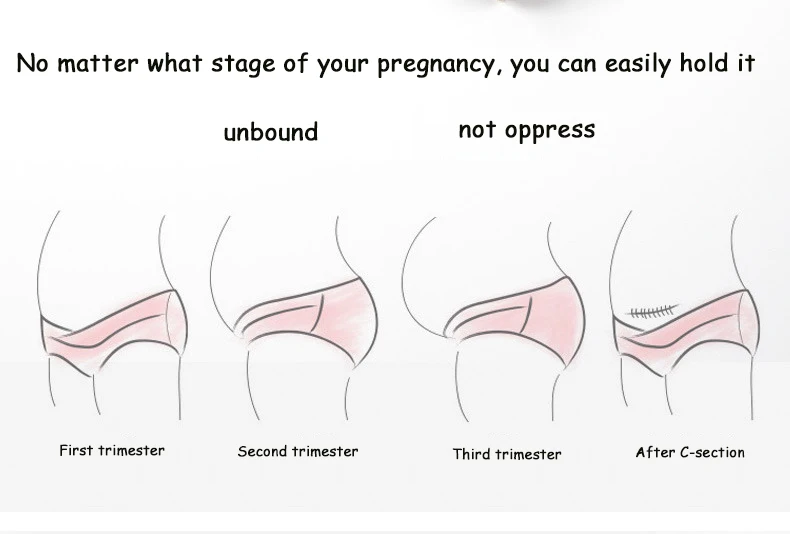 No matter what stage of your pregnancy, you can easily hold it

unbound

not oppress

First trimester

Second trimester

Third trimester

After C-section